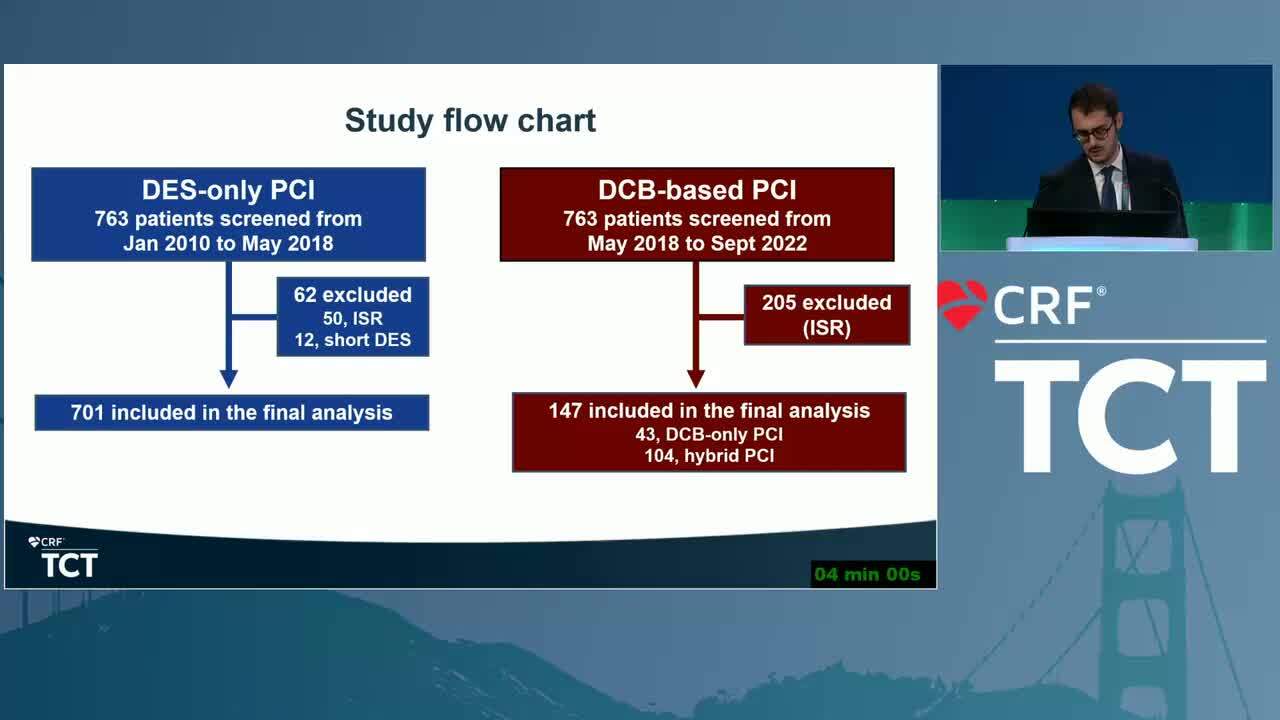 Study flow chart

DES-only PCI
763 patients screened from
Jan 2010 to May 2018

62 excluded
50, ISR
12, short DES

701 included in the final analysis

DCB-based PCI
763 patients screened from
May 2018 to Sept 2022

205 excluded
(ISR)

147 included in the final analysis
43, DCB-only PCI
104, hybrid PCI

CRF
TCT

04 min 00s

CRF®
TCT